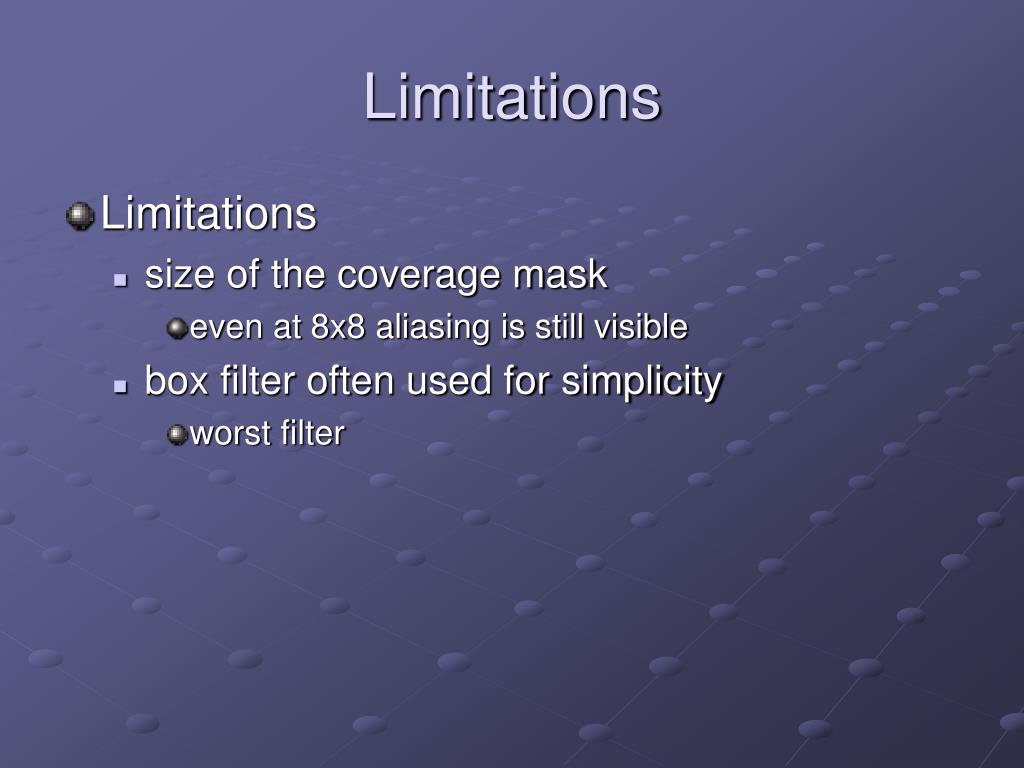 Limitations

Limitations
size of the coverage mask
even at 8x8 aliasing is still visible
box filter often used for simplicity
worst filter